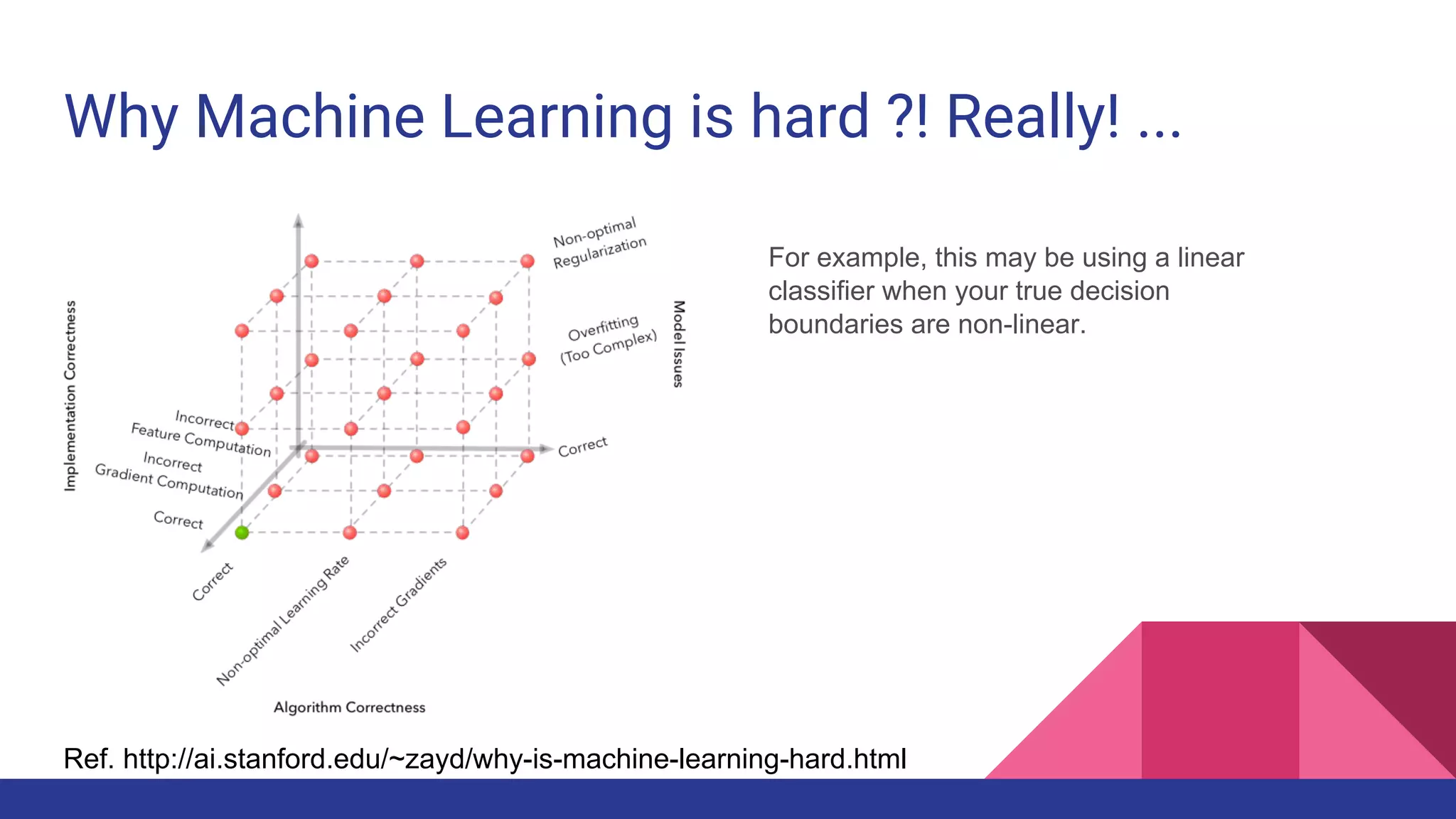 Why Machine Learning is hard ?! Really! ...

Implementation Correctness

Non-optimal Regularization

Overfitting (Too Complex)

Model Issues

Correct

Incorrect Feature Computation

Incorrect Gradient Computation

Correct

Correct

Non-optimal Learning Rate

Incorrect Gradients

Algorithm Correctness

For example, this may be using a linear classifier when your true decision boundaries are non-linear.

Ref. http://ai.stanford.edu/~zayd/why-is-machine-learning-hard.html